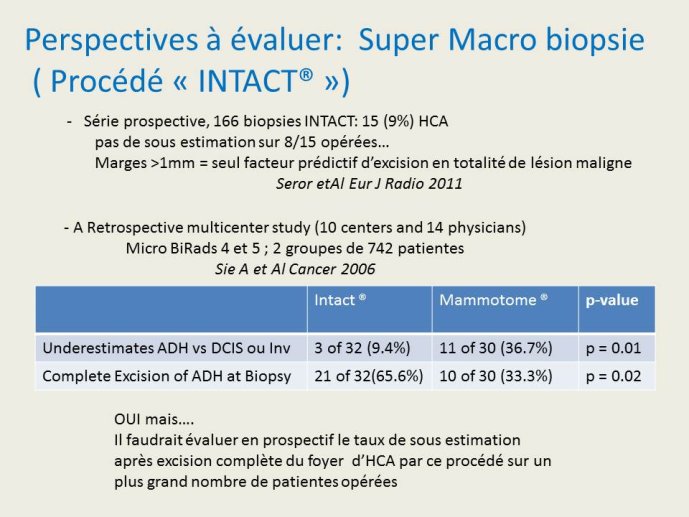 Perspectives à évaluer: Super Macro biopsie
( Procédé « INTACT® »)

- Série prospective, 166 biopsies INTACT: 15 (9%) HCA
pas de sous estimation sur 8/15 opérées…
Marges >1mm = seul facteur prédictif d'excision en totalité de lésion maligne
Seror etAl Eur J Radio 2011

- A Retrospective multicenter study (10 centers and 14 physicians)
Micro BiRads 4 et 5 ; 2 groupes de 742 patientes
Sie A et Al Cancer 2006

| | Intact ® | Mammotome ® | p-value |
|---|---|---|---|
| Underestimates ADH vs DCIS ou Inv | 3 of 32 (9.4%) | 11 of 30 (36.7%) | p = 0.01 |
| Complete Excision of ADH at Biopsy | 21 of 32(65.6%) | 10 of 30 (33.3%) | p = 0.02 |

OUI mais….
Il faudrait évaluer en prospectif le taux de sous estimation après excision complète du foyer d'HCA par ce procédé sur un plus grand nombre de patientes opérées